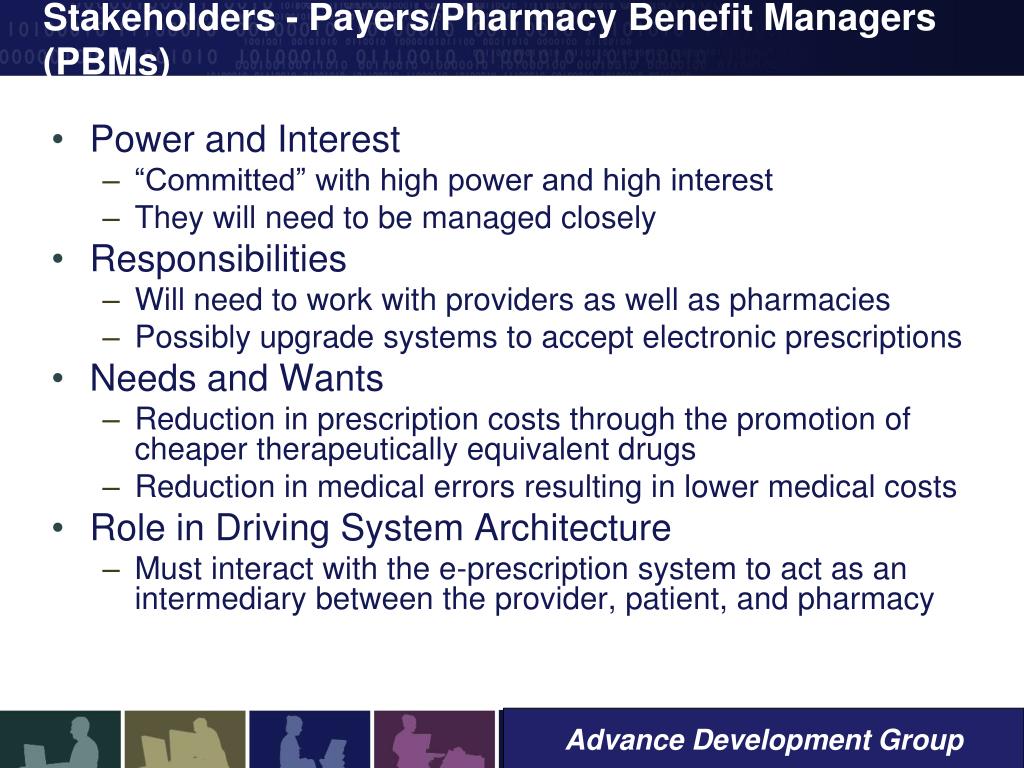 Stakeholders - Payers/Pharmacy Benefit Managers (PBMs)

• Power and Interest
– “Committed” with high power and high interest
– They will need to be managed closely
• Responsibilities
– Will need to work with providers as well as pharmacies
– Possibly upgrade systems to accept electronic prescriptions
• Needs and Wants
– Reduction in prescription costs through the promotion of cheaper therapeutically equivalent drugs
– Reduction in medical errors resulting in lower medical costs
• Role in Driving System Architecture
– Must interact with the e-prescription system to act as an intermediary between the provider, patient, and pharmacy

Advance Development Group